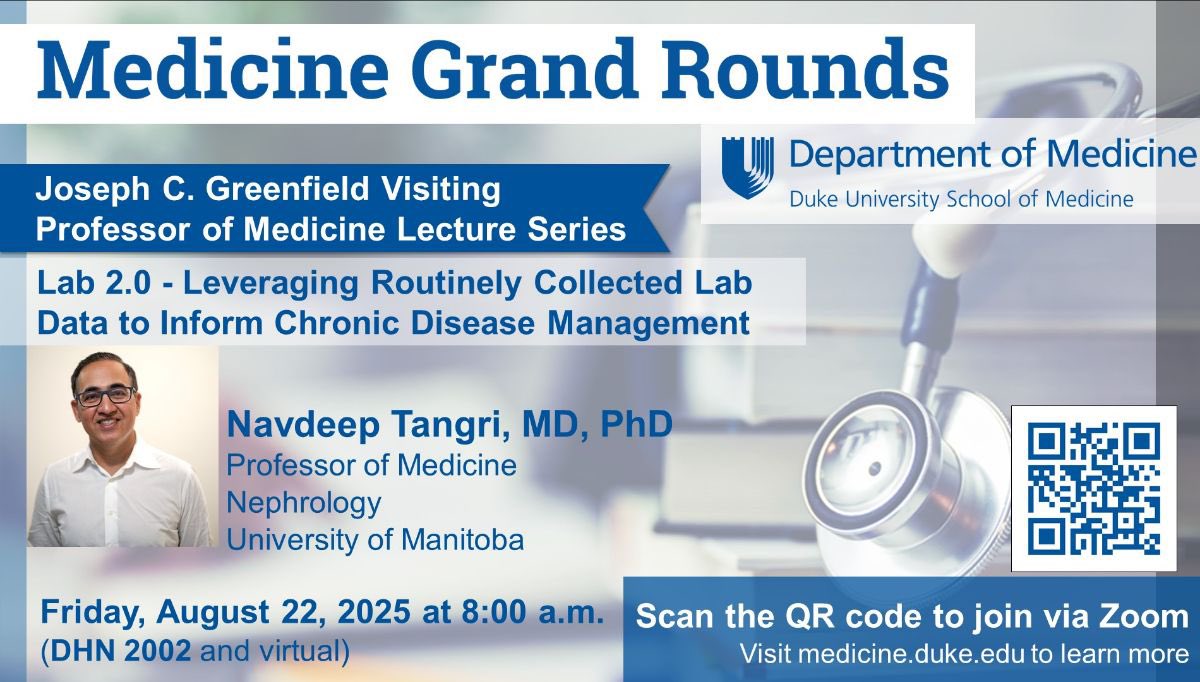 Medicine Grand Rounds

Department of Medicine
Duke University School of Medicine

Joseph C. Greenfield Visiting Professor of Medicine Lecture Series

Lab 2.0 - Leveraging Routinely Collected Lab Data to Inform Chronic Disease Management

Navdeep Tangri, MD, PhD
Professor of Medicine
Nephrology
University of Manitoba

Friday, August 22, 2025 at 8:00 a.m.
(DHN 2002 and virtual)

Scan the QR code to join via Zoom
Visit medicine.duke.edu to learn more